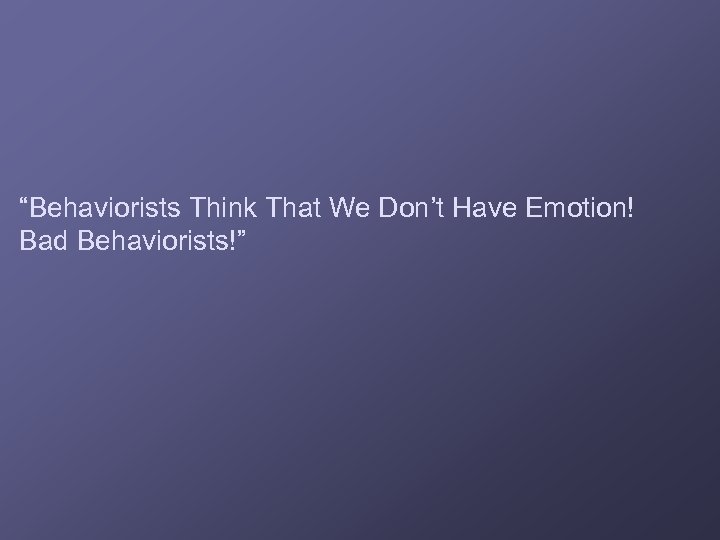 “Behaviorists Think That We Don’t Have Emotion! Bad Behaviorists!”